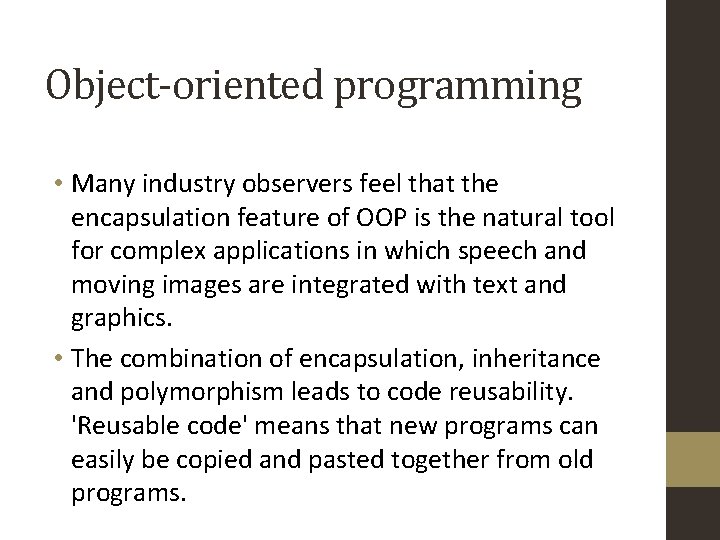 Object-oriented programming

• Many industry observers feel that the encapsulation feature of OOP is the natural tool for complex applications in which speech and moving images are integrated with text and graphics.

• The combination of encapsulation, inheritance and polymorphism leads to code reusability. 'Reusable code' means that new programs can easily be copied and pasted together from old programs.